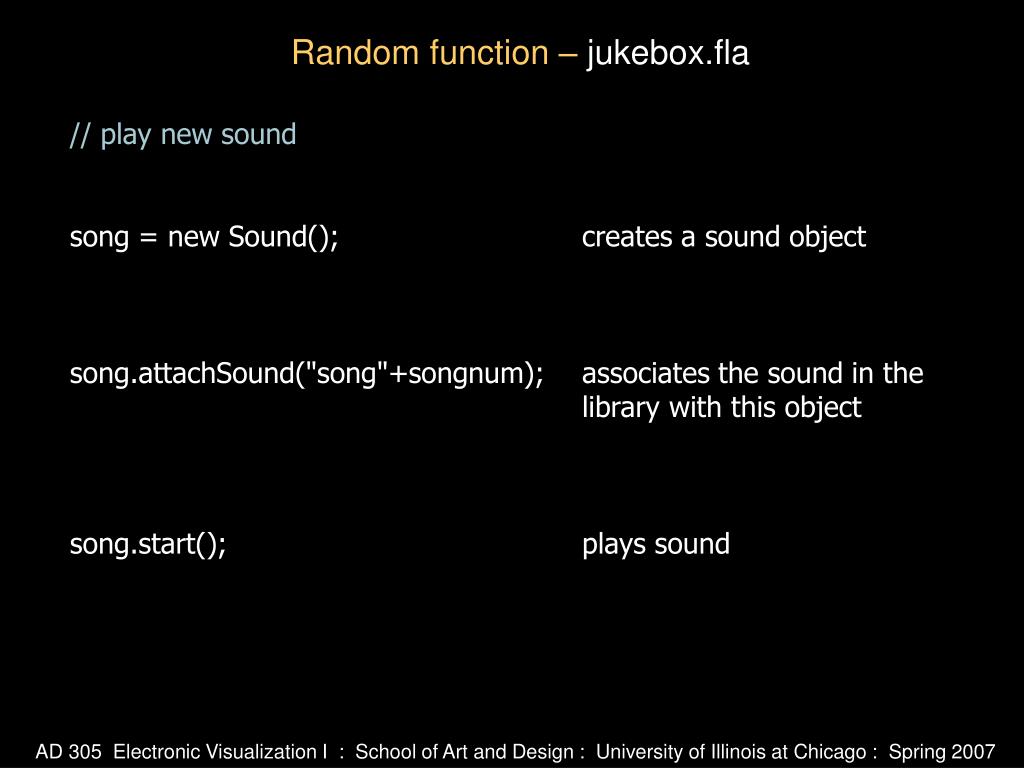 Random function – jukebox.fla

// play new sound

song = new Sound(); creates a sound object

song.attachSound("song"+songnum); associates the sound in the library with this object

song.start(); plays sound

AD 305 Electronic Visualization I : School of Art and Design : University of Illinois at Chicago : Spring 2007